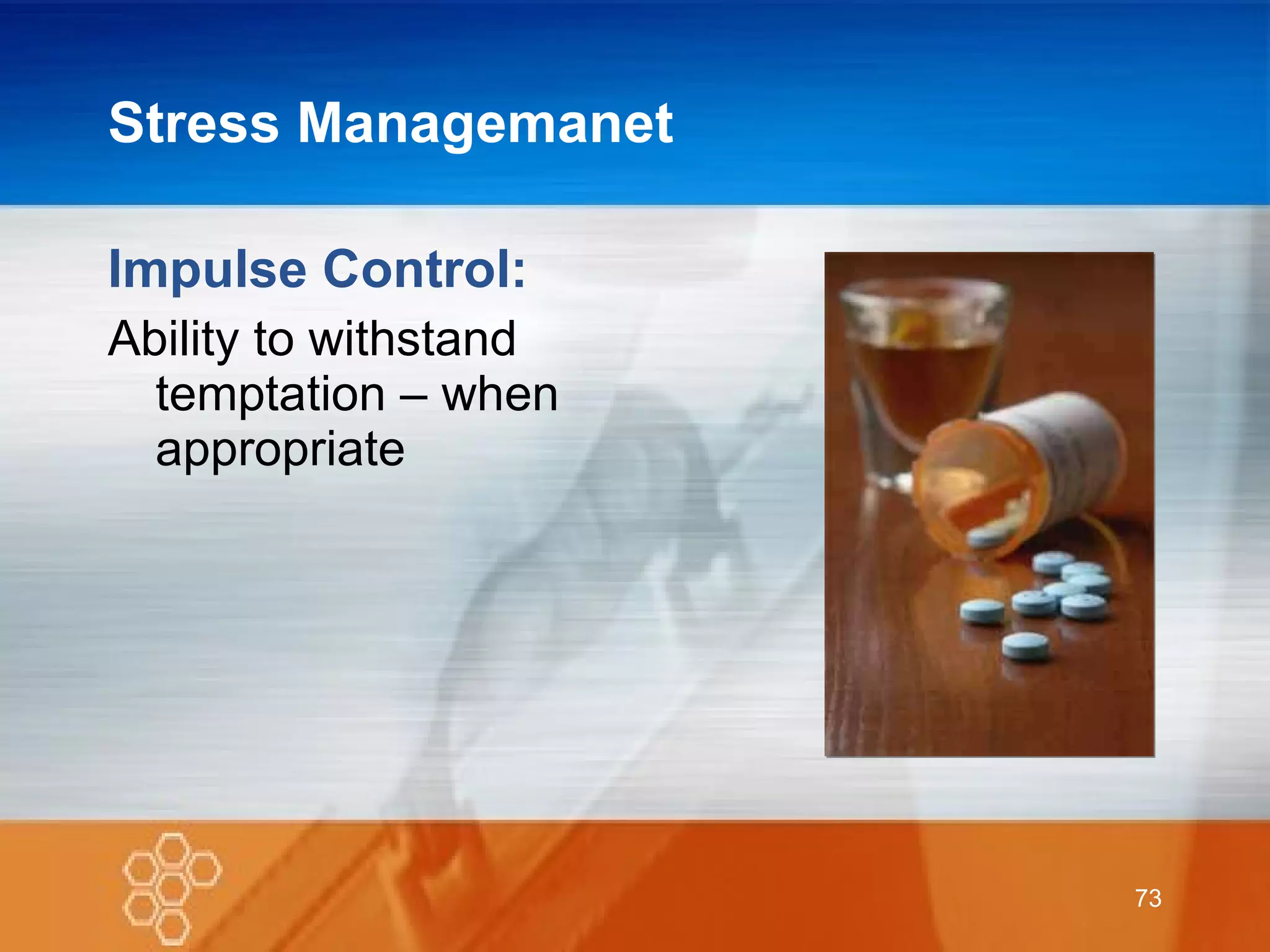 Stress Managemanet

Impulse Control:

Ability to withstand temptation – when appropriate

73